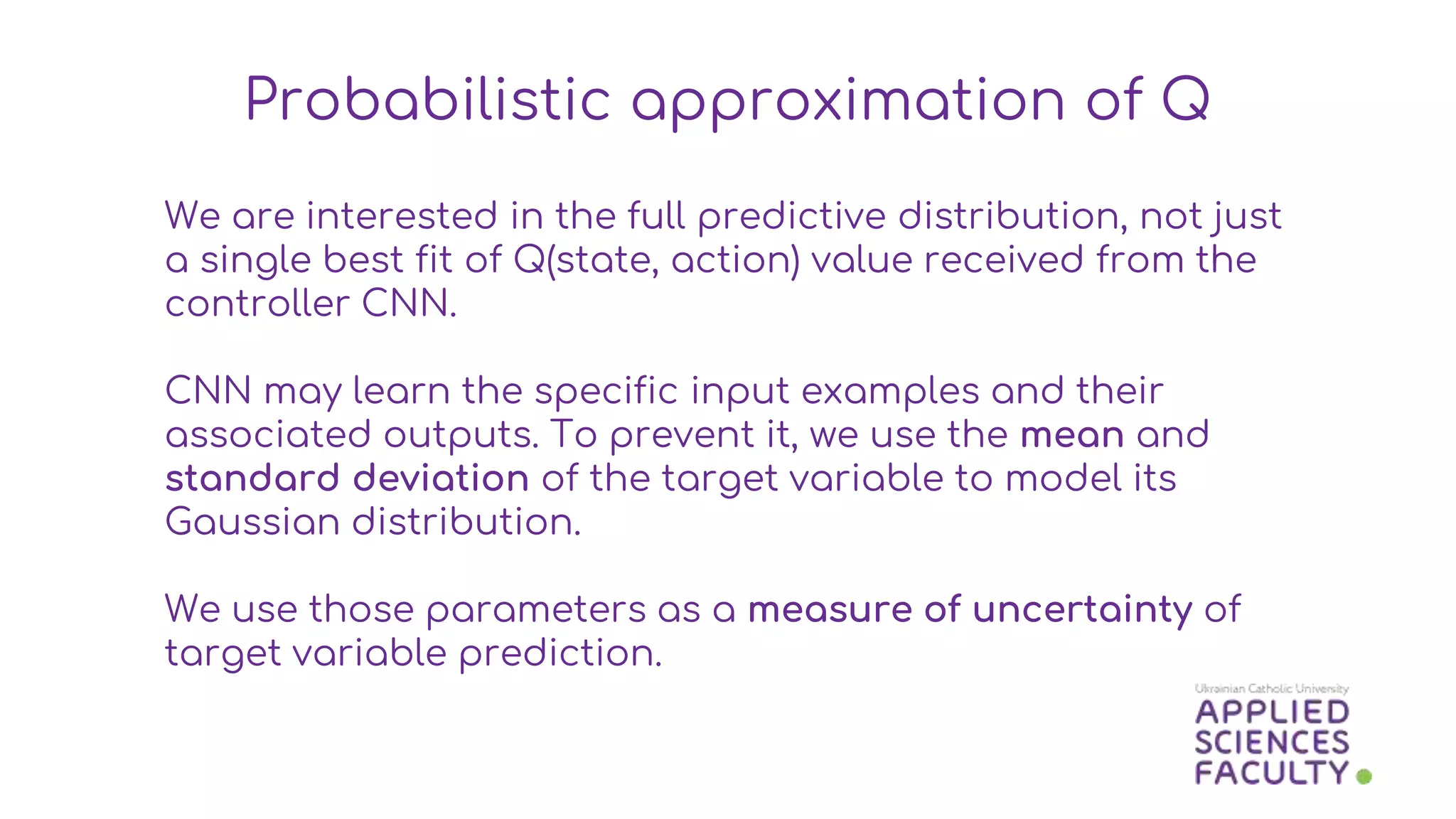 Probabilistic approximation of Q

We are interested in the full predictive distribution, not just a single best fit of Q(state, action) value received from the controller CNN.

CNN may learn the specific input examples and their associated outputs. To prevent it, we use the mean and standard deviation of the target variable to model its Gaussian distribution.

We use those parameters as a measure of uncertainty of target variable prediction.

Ukrainian Catholic University
APPLIED
SCIENCES
FACULTY